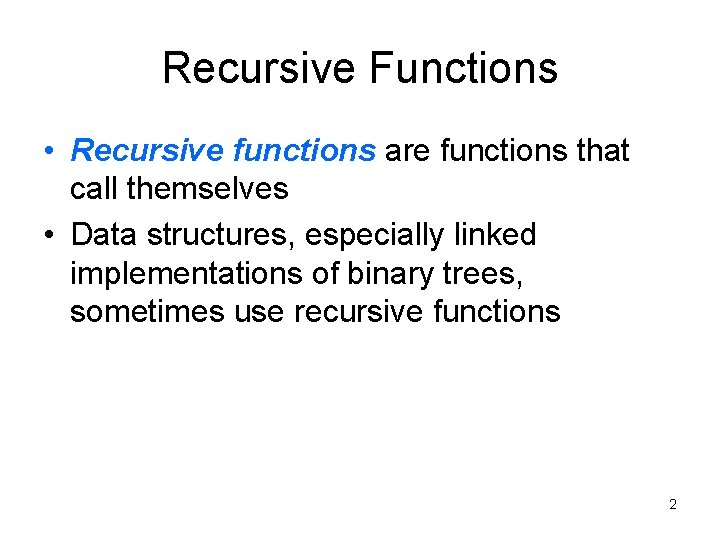 Recursive Functions

• Recursive functions are functions that call themselves

• Data structures, especially linked implementations of binary trees, sometimes use recursive functions

2